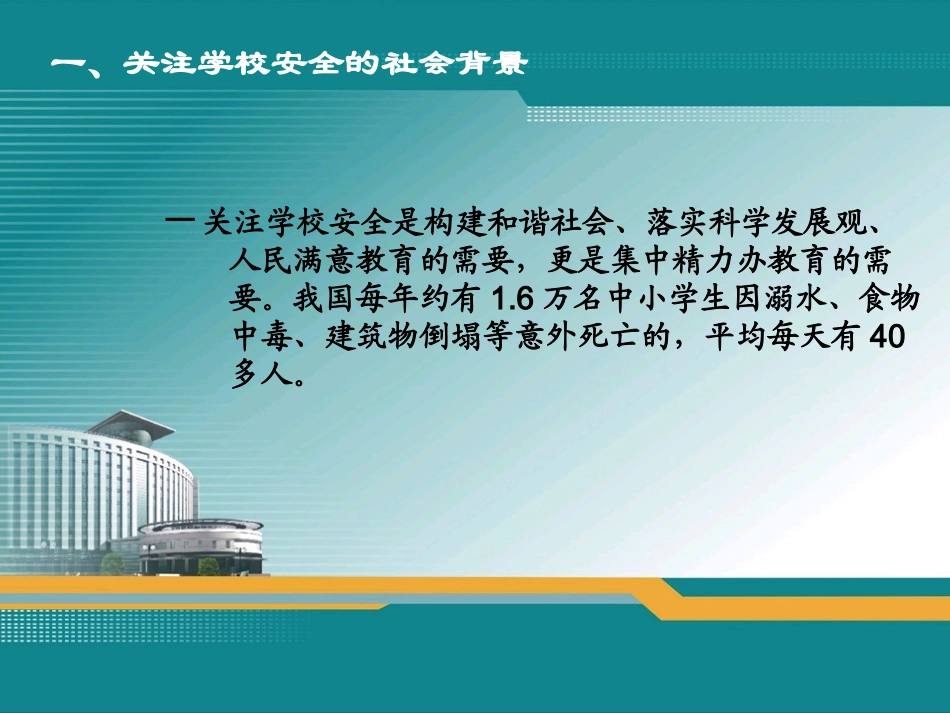 一、关注学校安全的社会背景

一 关注学校安全是构建和谐社会、落实科学发展观、人民满意教育的需要，更是集中精力办教育的需要。我国每年约有 1.6 万名中小学生因溺水、食物中毒、建筑物倒塌等意外死亡的，平均每天有 40 多人。